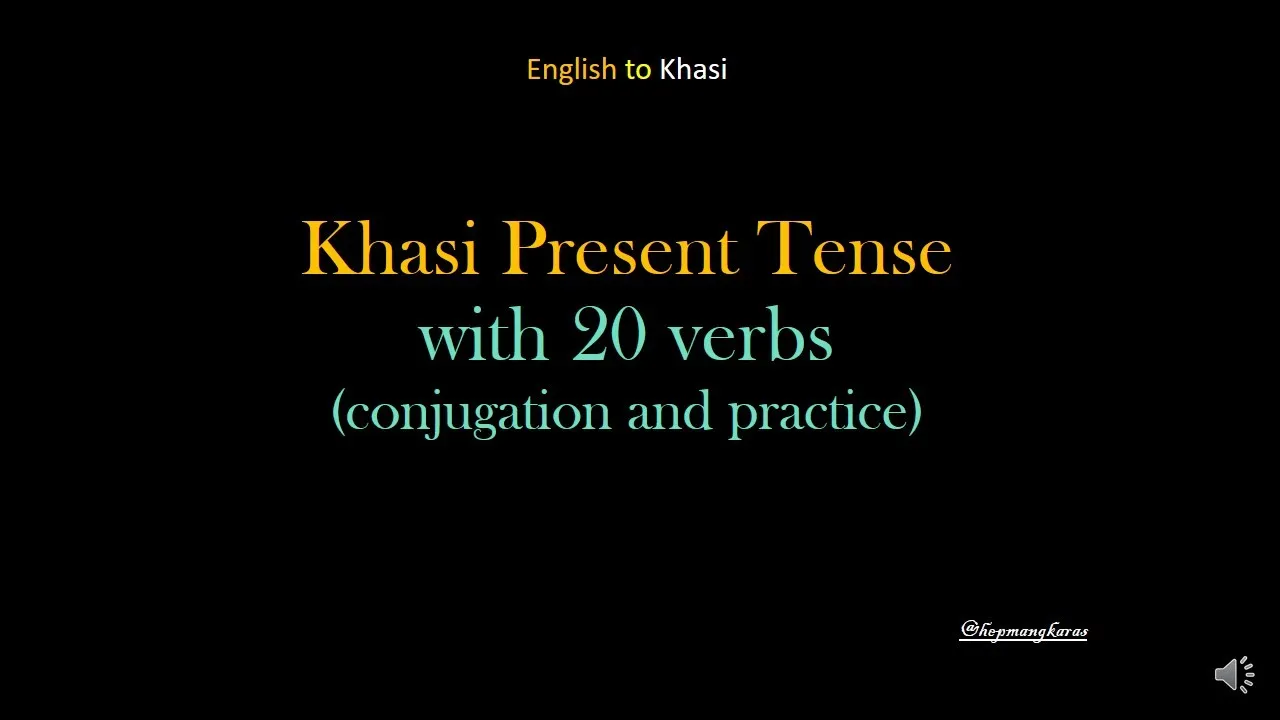 English to Khasi

Khasi Present Tense
with 20 verbs
(conjugation and practice)

@hepmangkaras